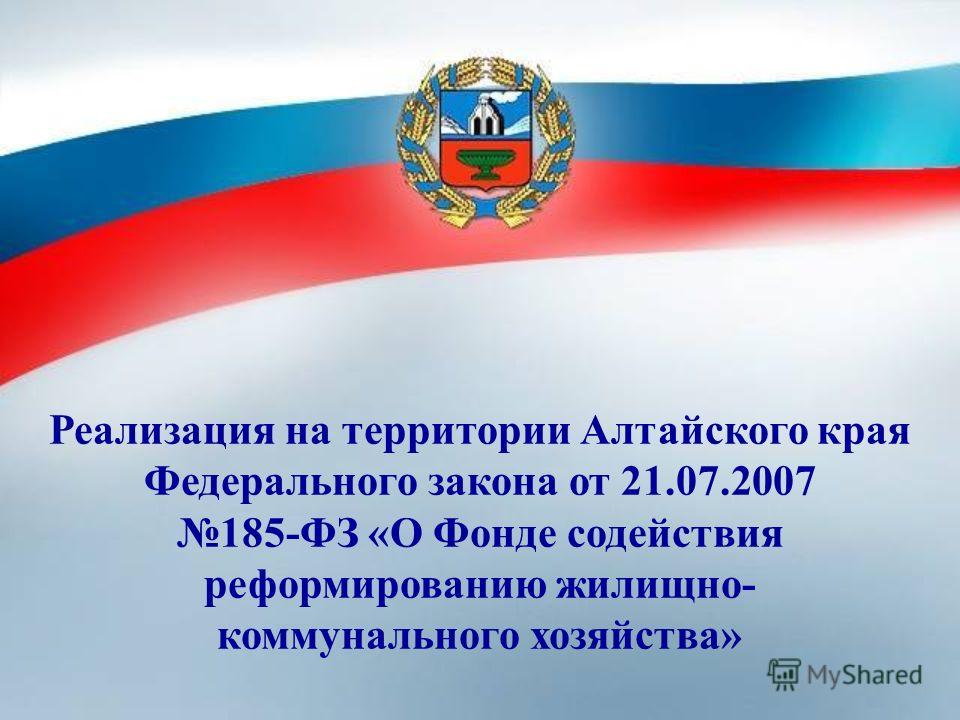 Реализация на территории Алтайского края Федерального закона от 21.07.2007 №185-ФЗ «О Фонде содействия реформированию жилищно-коммунального хозяйства»

MyShared